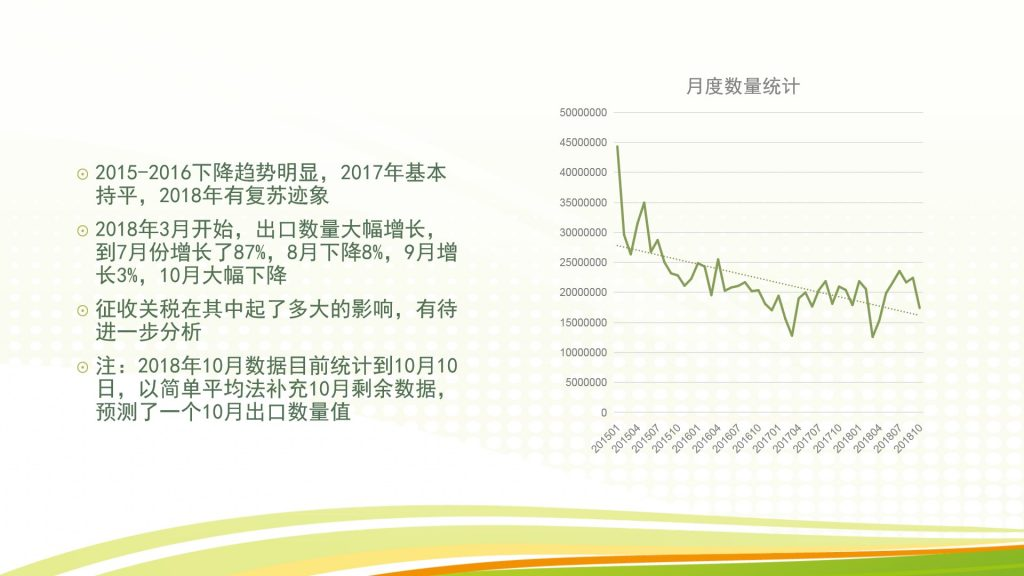 ⊙ 2015-2016下降趋势明显，2017年基本持平，2018年有复苏迹象

⊙ 2018年3月开始，出口数量大幅增长，到7月份增长了87%，8月下降8%，9月增长3%，10月大幅下降

⊙ 征收关税在其中起了多大的影响，有待进一步分析

⊙ 注：2018年10月数据目前统计到10月10日，以简单平均法补充10月剩余数据，预测了一个10月出口数量值

月度数量统计

50000000
45000000
40000000
35000000
30000000
25000000
20000000
15000000
10000000
5000000
0

201501 201504 201507 201510 201601 201604 201607 201610 201701 201704 201707 201710 201801 201804 201807 201810